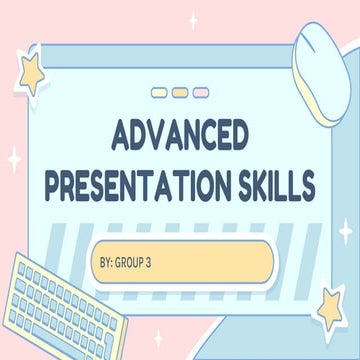 ADVANCED PRESENTATION SKILLS

BY: GROUP 3